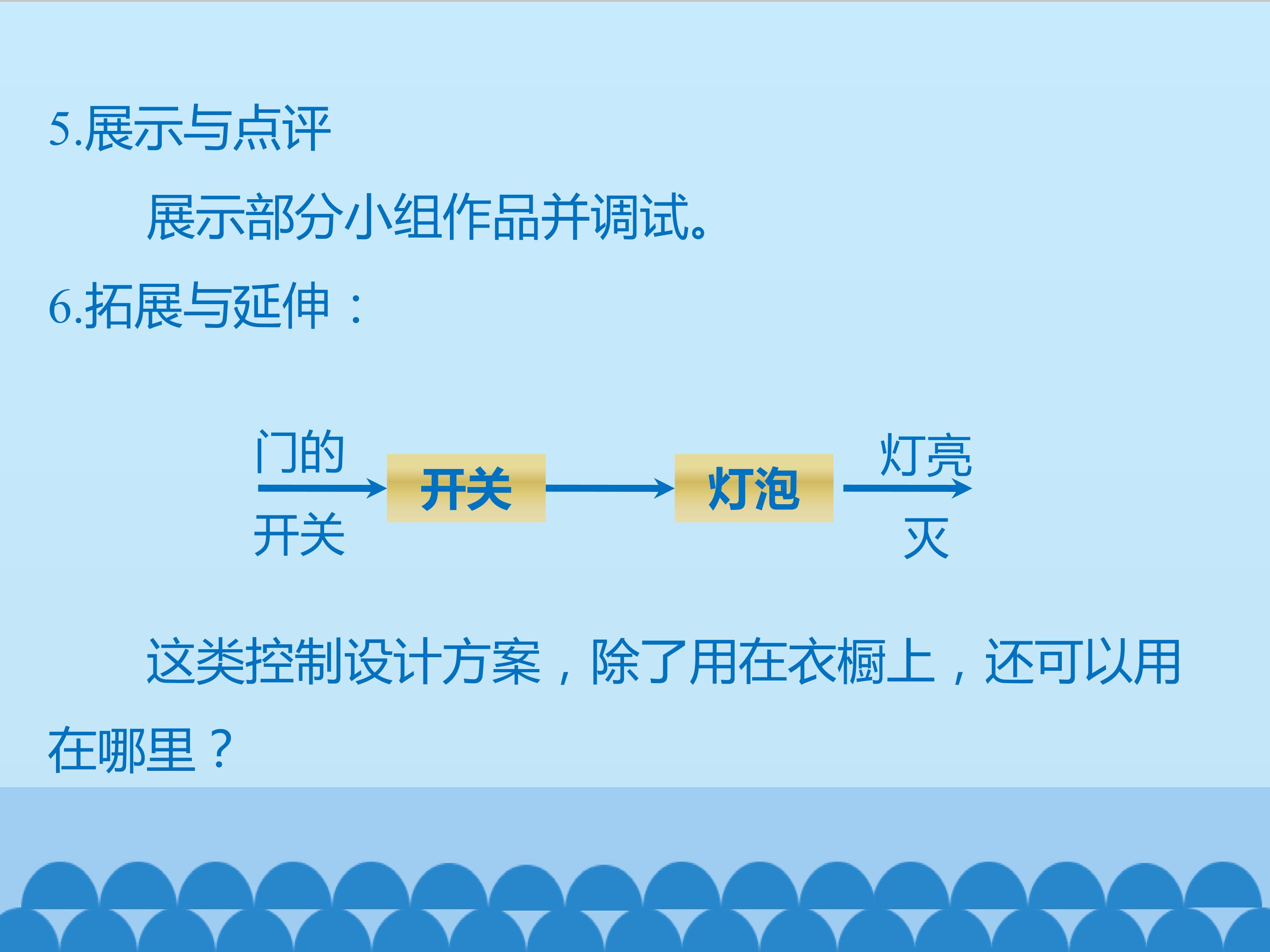 5.展示与点评

展示部分小组作品并调试。

6.拓展与延伸：

门的

开关

开关

灯泡

灯亮

灭

这类控制设计方案，除了用在衣橱上，还可以用在哪里？